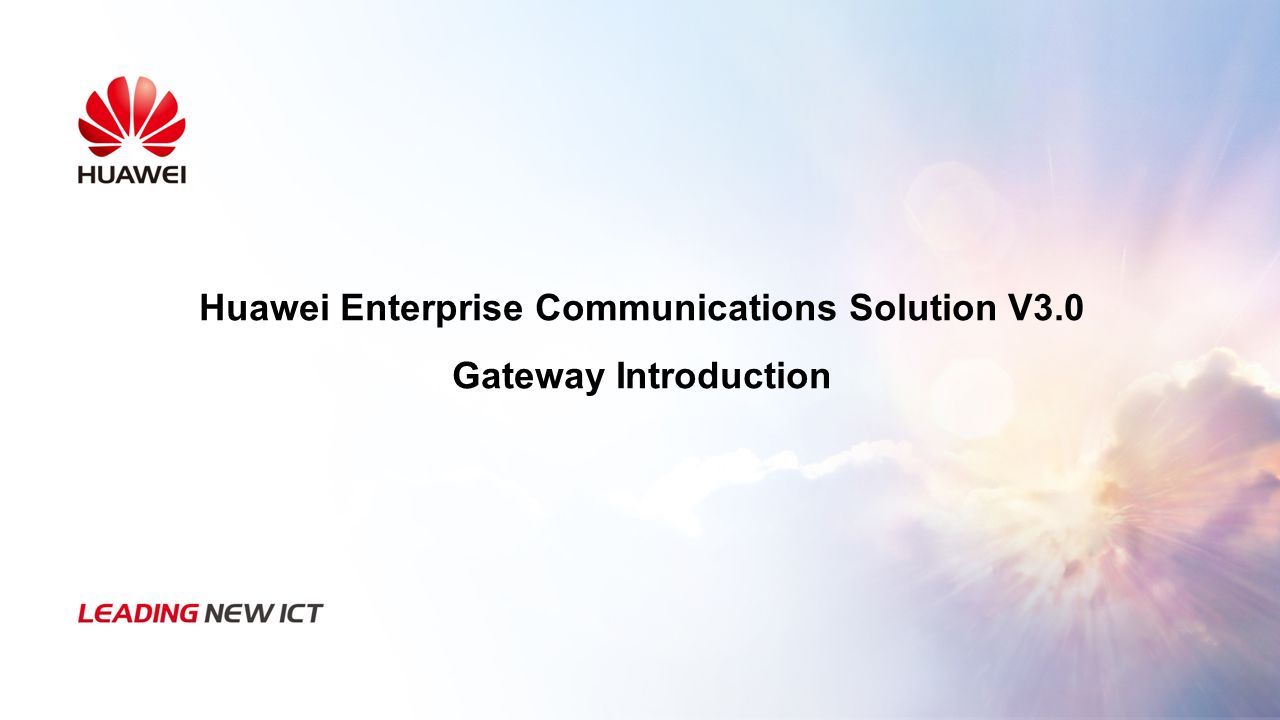 HUAWEI

Huawei Enterprise Communications Solution V3.0

Gateway Introduction

LEADING NEW ICT